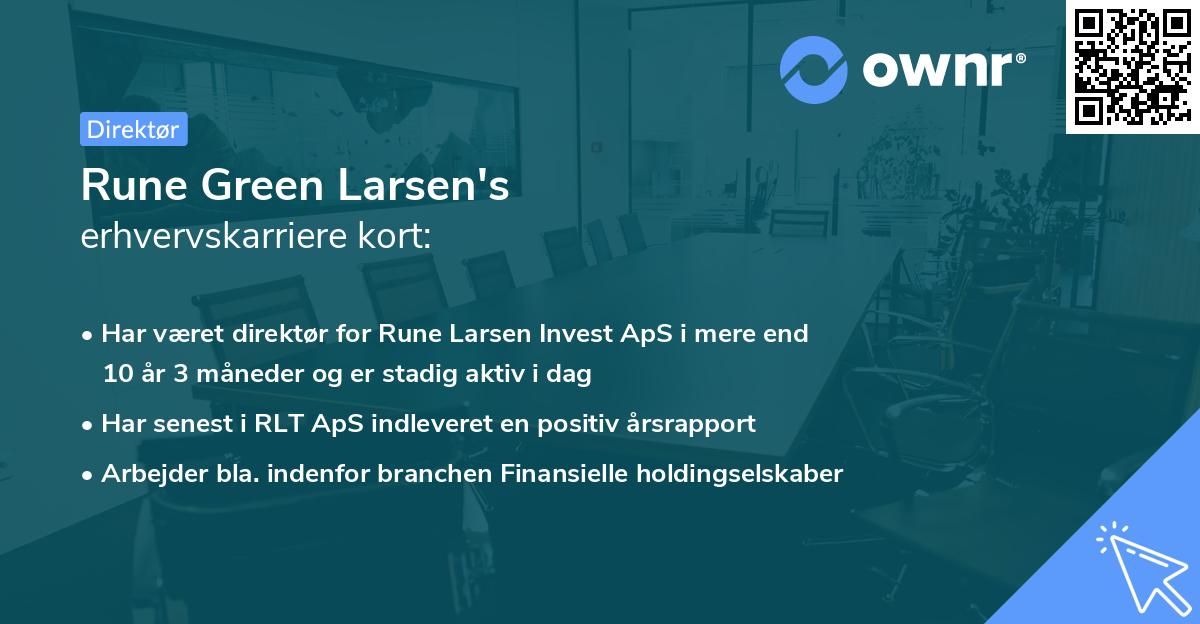 ownr®

Direktør

Rune Green Larsen's
erhvervskarriere kort:

• Har været direktør for Rune Larsen Invest ApS i mere end 10 år 3 måneder og er stadig aktiv i dag
• Har senest i RLT ApS indleveret en positiv årsrapport
• Arbejder bla. indenfor branchen Finansielle holdingselskaber